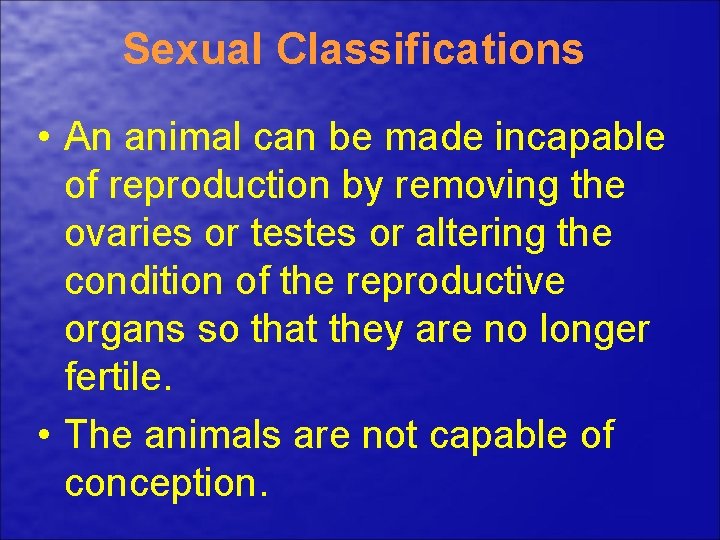 Sexual Classifications

• An animal can be made incapable of reproduction by removing the ovaries or testes or altering the condition of the reproductive organs so that they are no longer fertile.

• The animals are not capable of conception.